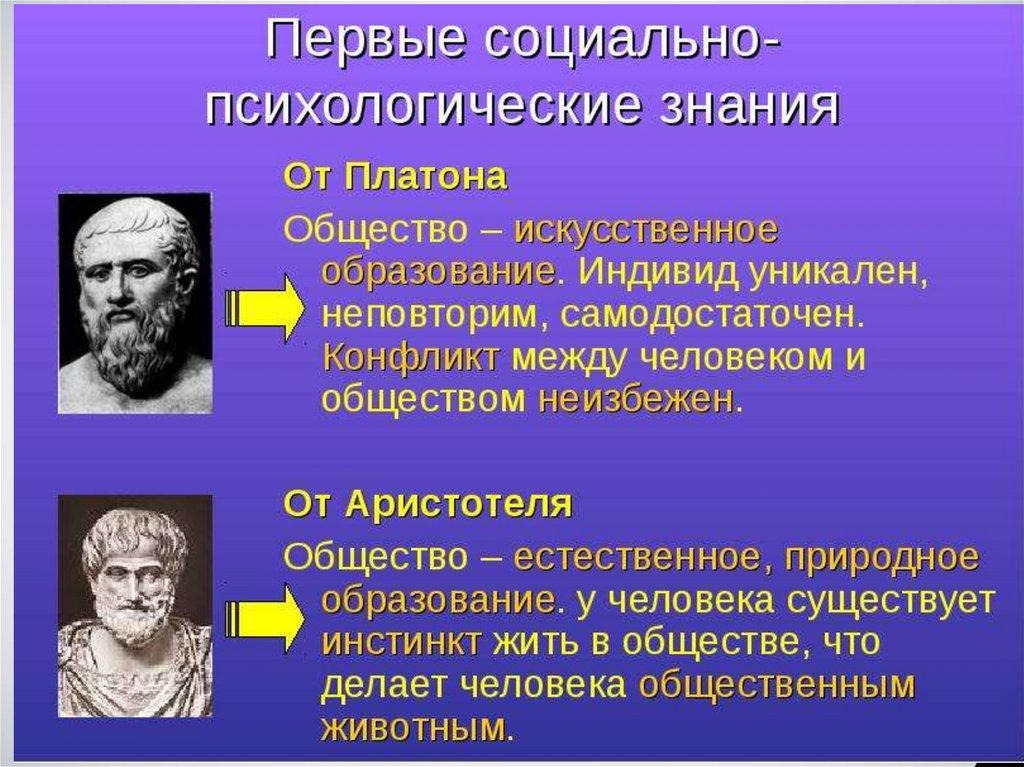 Первые социально-психологические знания

От Платона

Общество – искусственное образование. Индивид уникален, неповторим, самодостаточен. Конфликт между человеком и обществом неизбежен.

От Аристотеля

Общество – естественное, природное образование. у человека существует инстинкт жить в обществе, что делает человека общественным животным.